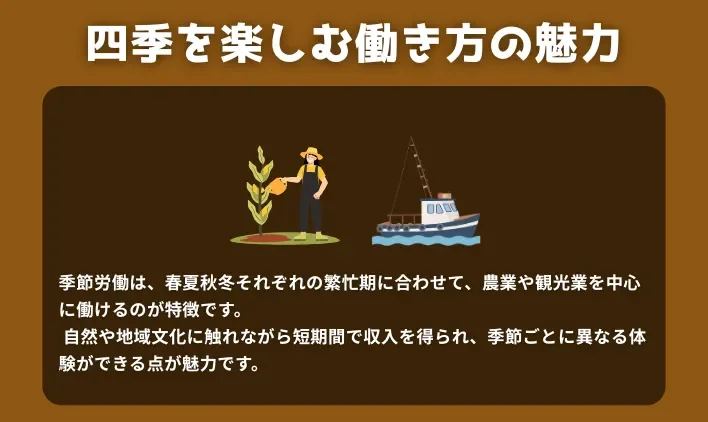 四季を楽しむ働き方の魅力

季節労働は、春夏秋冬それぞれの繁忙期に合わせて、農業や観光業を中心に働けるのが特徴です。
自然や地域文化に触れながら短期間で収入を得られ、季節ごとに異なる体験ができる点が魅力です。